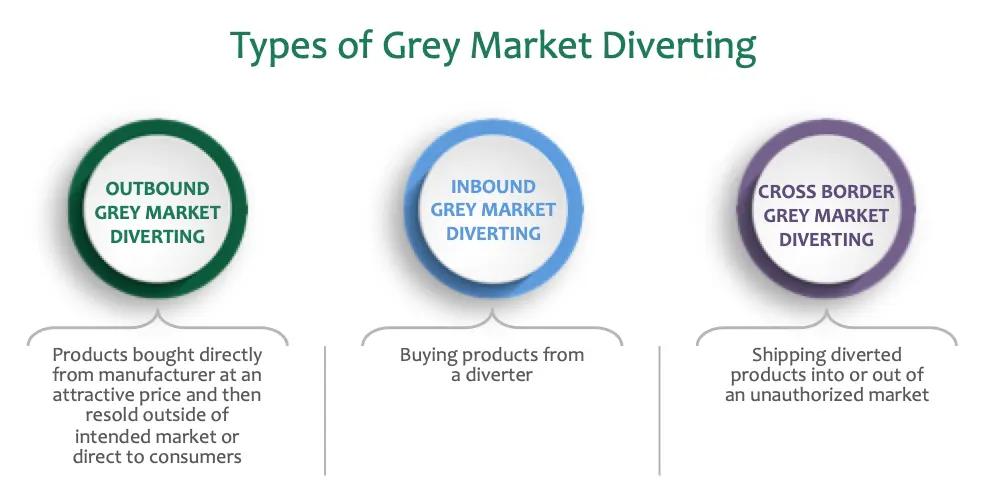 Types of Grey Market Diverting

OUTBOUND GREY MARKET DIVERTING

Products bought directly from manufacturer at an attractive price and then resold outside of intended market or direct to consumers

INBOUND GREY MARKET DIVERTING

Buying products from a diverter

CROSS BORDER GREY MARKET DIVERTING

Shipping diverted products into or out of an unauthorized market